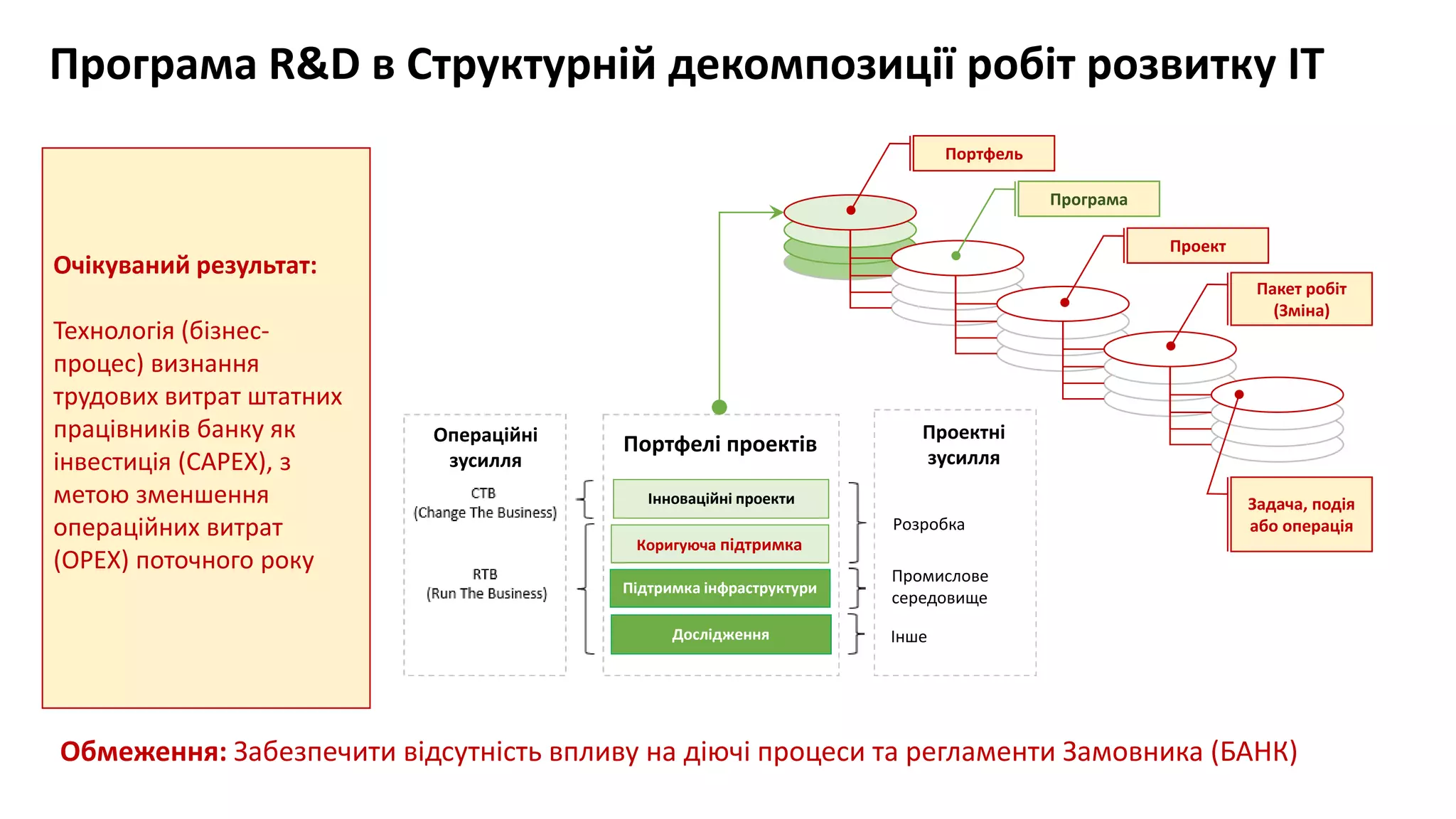 Програма R&D в Структурній декомпозиції робіт розвитку IT

Очікуваний результат:

Технологія (бізнес-процес) визнання трудових витрат штатних працівників банку як інвестиція (CAPEX), з метою зменшення операційних витрат (OPEX) поточного року

Портфель

Програма

Проект

Пакет робіт (Зміна)

Задача, подія або операція

Операційні зусилля

CTB
(Change The Business)

RTB
(Run The Business)

Портфелі проектів

Інноваційні проекти

Коригуюча підтримка

Підтримка інфраструктури

Дослідження

Проектні зусилля

Розробка

Промислове середовище

Інше

Обмеження: Забезпечити відсутність впливу на діючі процеси та регламенти Замовника (БАНК)